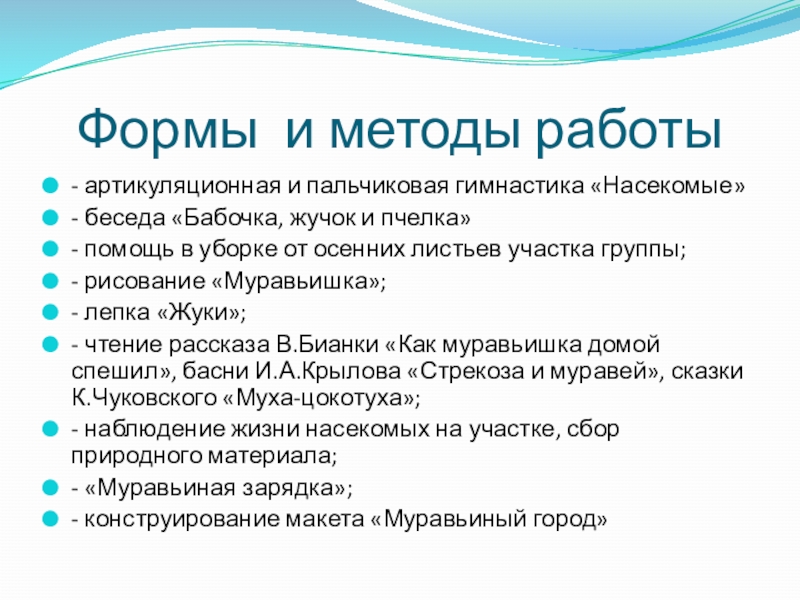 Формы и методы работы

- артикуляционная и пальчиковая гимнастика «Насекомые»
- беседа «Бабочка, жучок и пчелка»
- помощь в уборке от осенних листьев участка группы;
- рисование «Муравьишка»;
- лепка «Жуки»;
- чтение рассказа В.Бианки «Как муравьишка домой спешил», басни И.А.Крылова «Стрекоза и муравей», сказки К.Чуковского «Муха-цокотуха»;
- наблюдение жизни насекомых на участке, сбор природного материала;
- «Муравьиная зарядка»;
- конструирование макета «Муравьиный город»